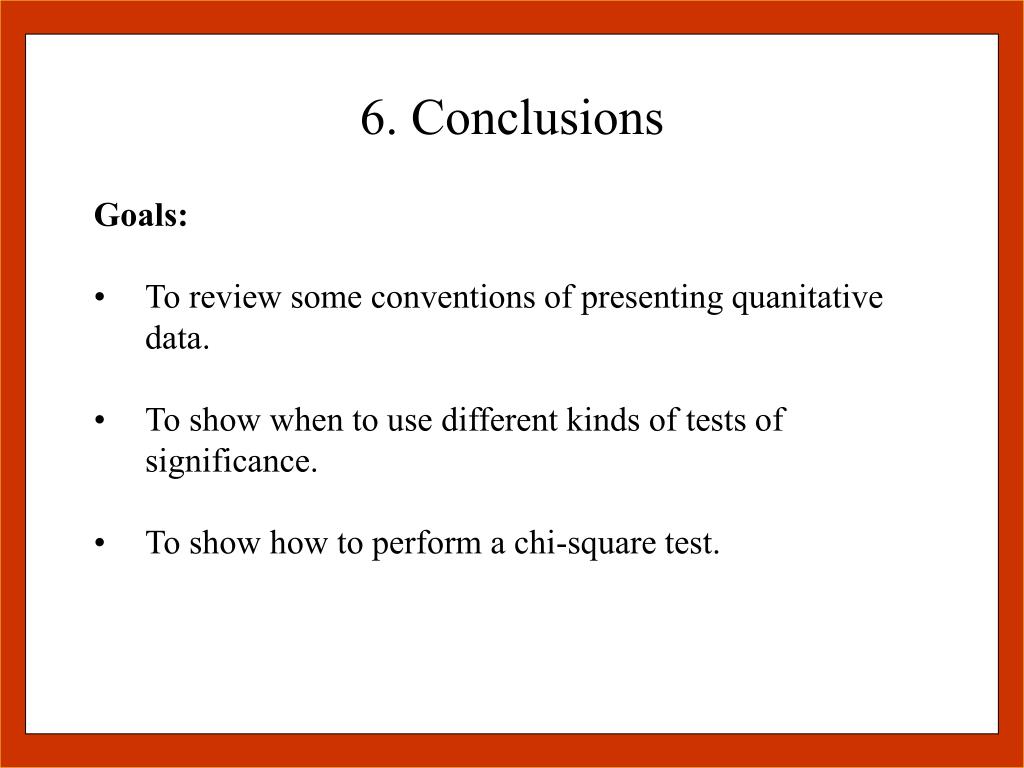 6. Conclusions

Goals:

• To review some conventions of presenting quanitative data.

• To show when to use different kinds of tests of significance.

• To show how to perform a chi-square test.